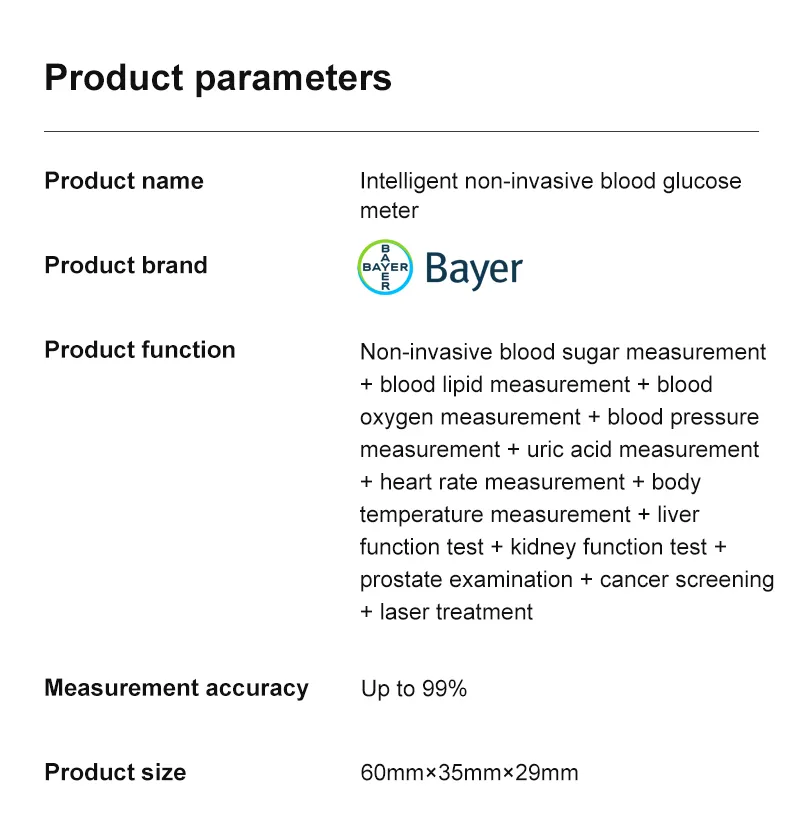 Product parameters

| | |
|---|---|
| Product name | Intelligent non-invasive blood glucose meter |
| Product brand | BAYER BAYER Bayer |
| Product function | Non-invasive blood sugar measurement + blood lipid measurement + blood oxygen measurement + blood pressure measurement + uric acid measurement + heart rate measurement + body temperature measurement + liver function test + kidney function test + prostate examination + cancer screening + laser treatment |
| Measurement accuracy | Up to 99% |
| Product size | 60mm×35mm×29mm |